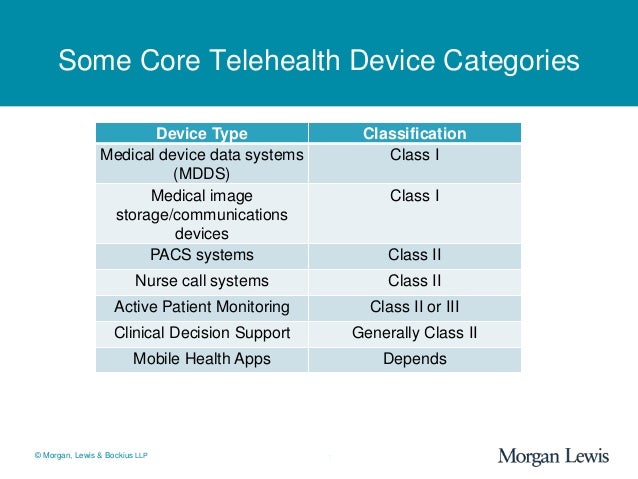 Some Core Telehealth Device Categories

| Device Type | Classification |
|---|---|
| Medical device data systems (MDDS) | Class I |
| Medical image storage/communications devices | Class I |
| PACS systems | Class II |
| Nurse call systems | Class II |
| Active Patient Monitoring | Class II or III |
| Clinical Decision Support | Generally Class II |
| Mobile Health Apps | Depends |

© Morgan, Lewis & Bockius LLP

Morgan Lewis